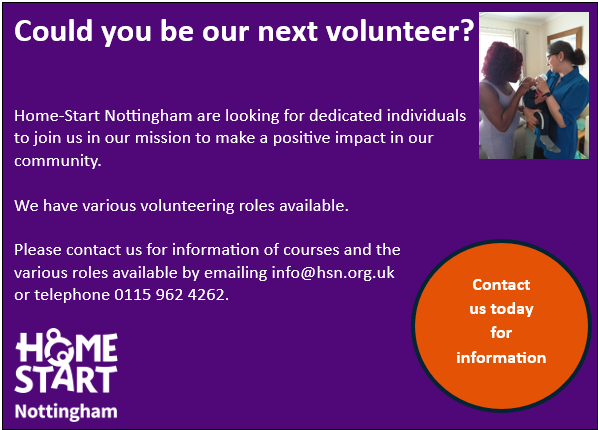 Could you be our next volunteer?

Home-Start Nottingham are looking for dedicated individuals to join us in our mission to make a positive impact in our community.

We have various volunteering roles available.

Please contact us for information of courses and the various roles available by emailing info@hsn.org.uk or telephone 0115 962 4262.

Contact us today for information

HOME START
Nottingham